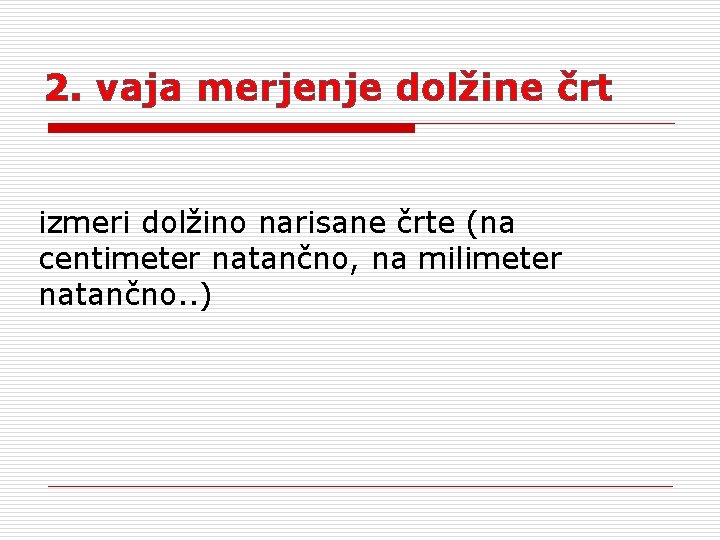 2. vaja merjenje dolžine črt

izmeri dolžino narisane črte (na centimeter natančno, na milimeter natančno..)